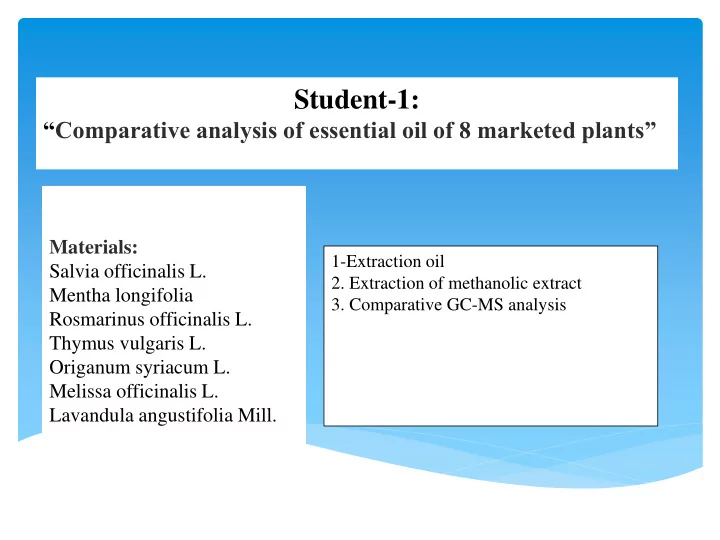 Student-1:
“Comparative analysis of essential oil of 8 marketed plants”

Materials:
Salvia officinalis L.
Mentha longifolia
Rosmarinus officinalis L.
Thymus vulgaris L.
Origanum syriacum L.
Melissa officinalis L.
Lavandula angustifolia Mill.

1-Extraction oil
2. Extraction of methanolic extract
3. Comparative GC-MS analysis